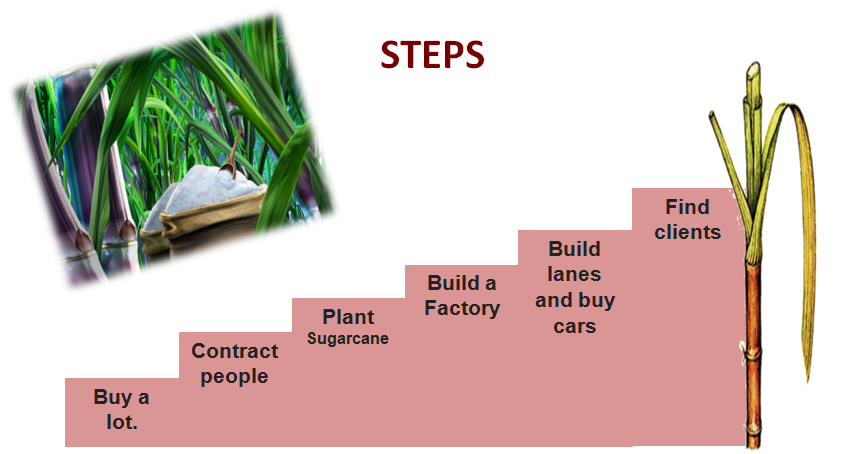 STEPS

Buy a lot.

Contract people

Plant Sugarcane

Build a Factory

Build lanes and buy cars

Find clients